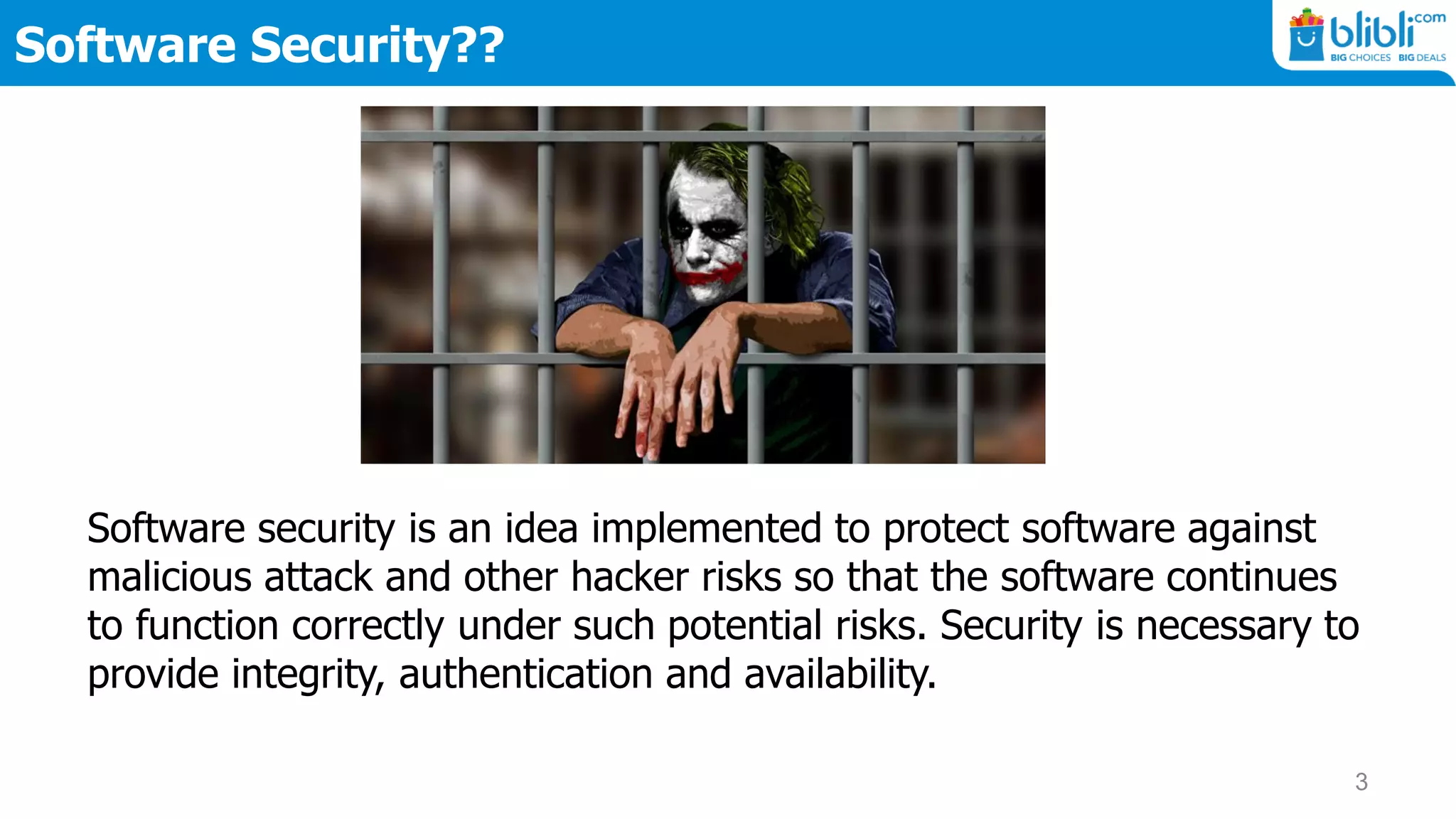 Software Security??

blibli.com
BIG CHOICES BIG DEALS

Software security is an idea implemented to protect software against malicious attack and other hacker risks so that the software continues to function correctly under such potential risks. Security is necessary to provide integrity, authentication and availability.

3